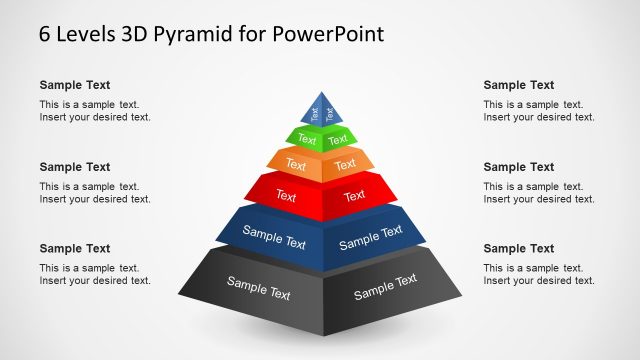 6 Levels 3D Pyramid for PowerPoint

Sample Text
This is a sample text. Insert your desired text.

Sample Text
This is a sample text. Insert your desired text.

Sample Text
This is a sample text. Insert your desired text.

Text Text
Text Text
Text Text
Text Text
Sample Text Sample Text
Sample Text Sample Text

Sample Text
This is a sample text. Insert your desired text.

Sample Text
This is a sample text. Insert your desired text.

Sample Text
This is a sample text. Insert your desired text.